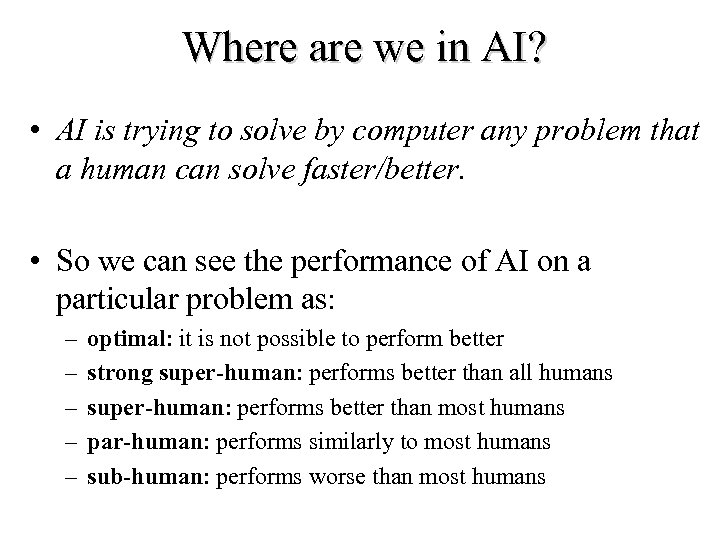 Where are we in AI?

• AI is trying to solve by computer any problem that a human can solve faster/better.

• So we can see the performance of AI on a particular problem as:
– optimal: it is not possible to perform better
– strong super-human: performs better than all humans
– super-human: performs better than most humans
– par-human: performs similarly to most humans
– sub-human: performs worse than most humans